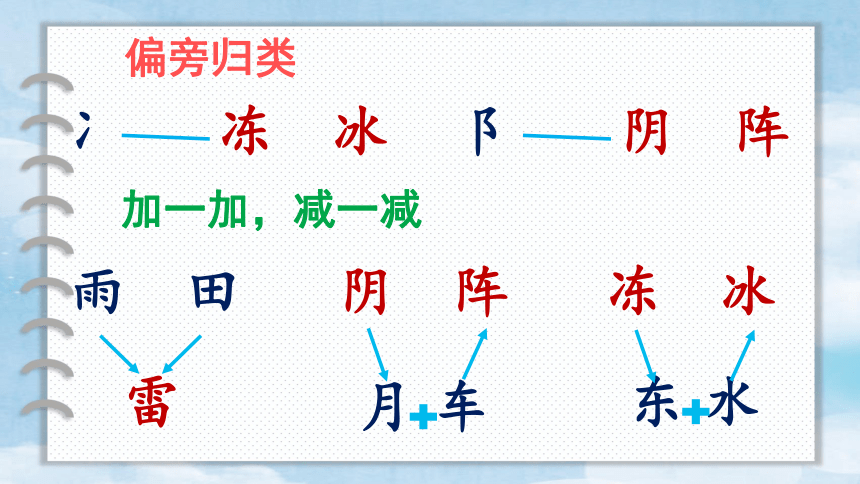 偏旁归类

冫——冻 冰 阝——阴 阵

加一加，减一减

雨 田 阴 阵 冻 冰

雷 月+车 东+水